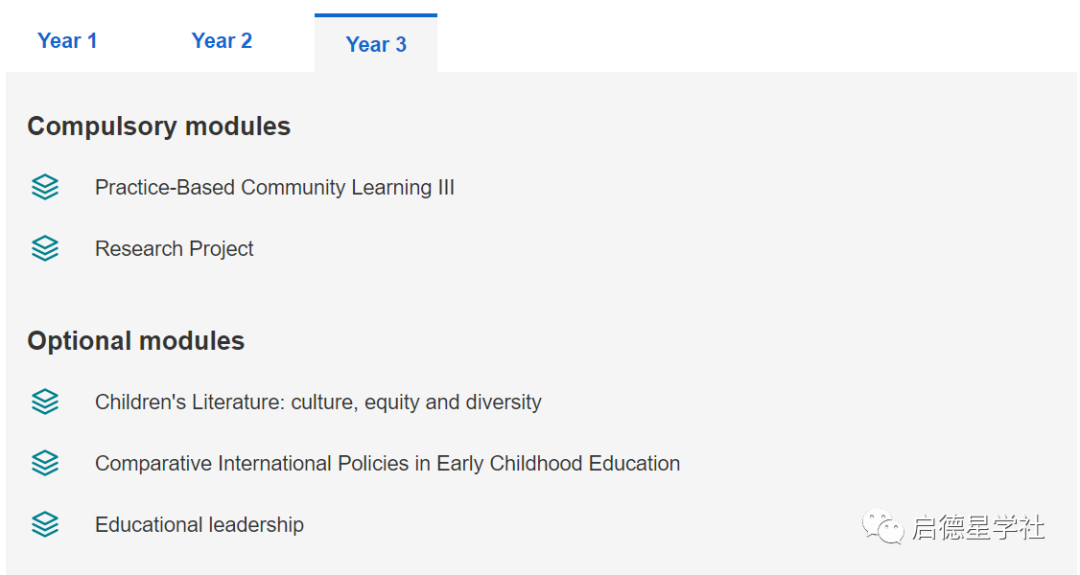 Year 1 Year 2 Year 3

Compulsory modules

Practice-Based Community Learning III

Research Project

Optional modules

Children's Literature: culture, equity and diversity

Comparative International Policies in Early Childhood Education

Educational leadership

启德星学社